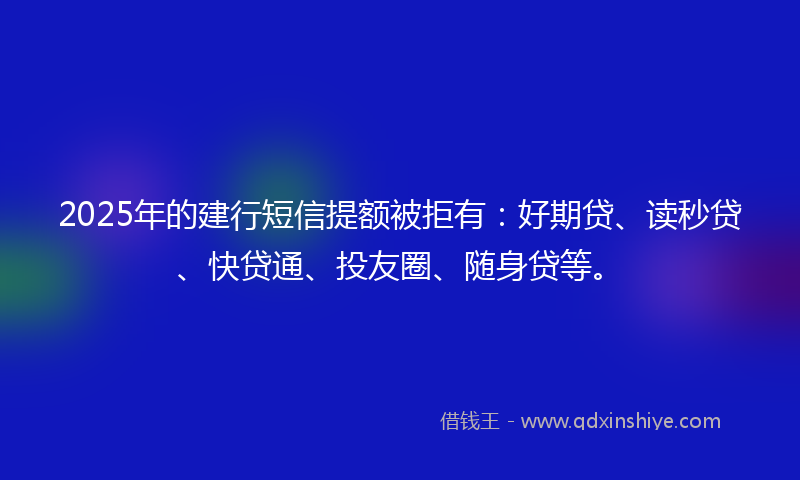 2025年的建行短信提额被拒有：好期贷、读秒贷、快贷通、投友圈、随身贷等。

借钱王 - www.qdxinshiye.com